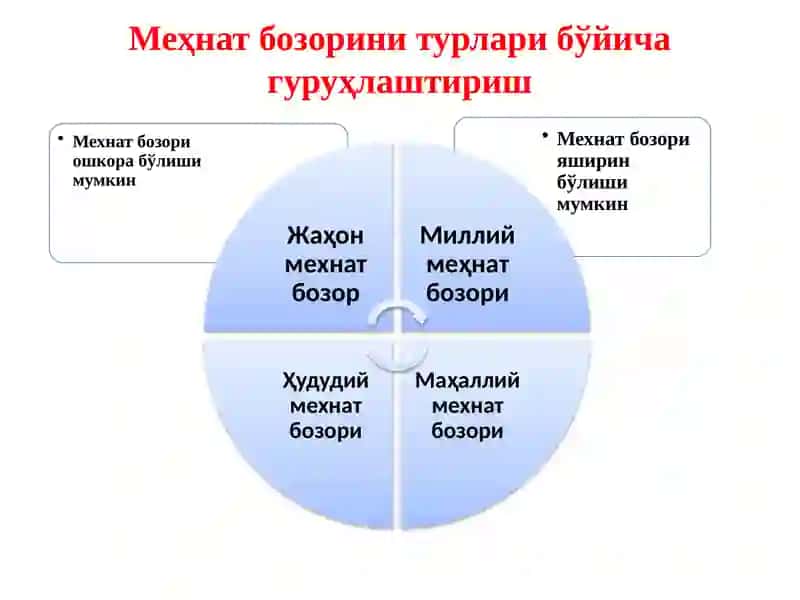 Меҳнат бозорини турлари бўйича гуруҳлаштириш

• Мехнат бозори ошкора бўлиши мумкин

• Мехнат бозори яширин бўлиши мумкин

Жаҳон мехнат бозор

Миллий меҳнат бозори

Ҳудудий мехнат бозори

Маҳаллий мехнат бозори